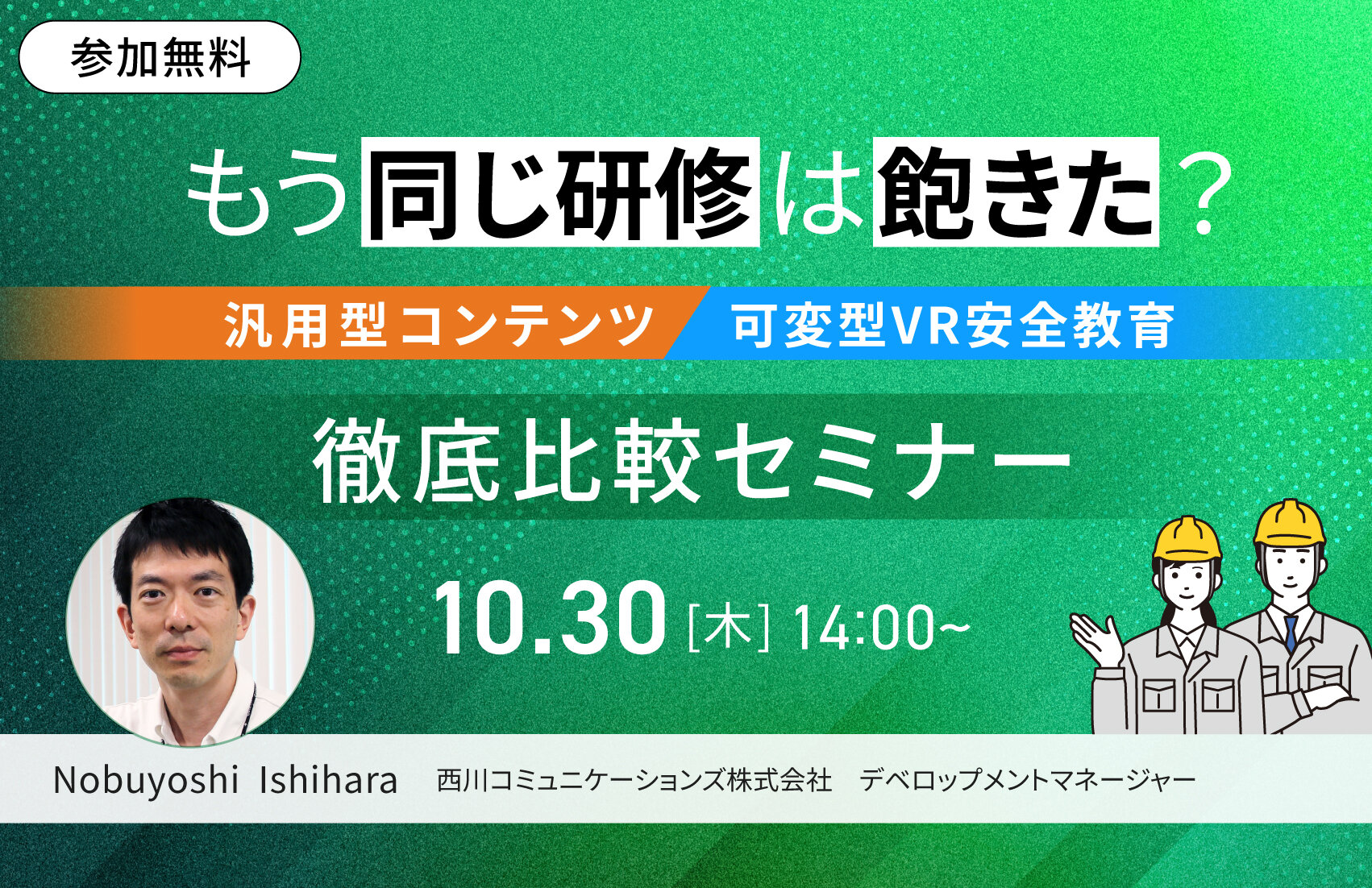 参加無料

もう同じ研修は飽きた？

汎用型コンテンツ 可変型VR安全教育

徹底比較セミナー

10.30 [木] 14:00~

Nobuyoshi Ishihara 西川コミュニケーションズ株式会社 デベロップメントマネージャー